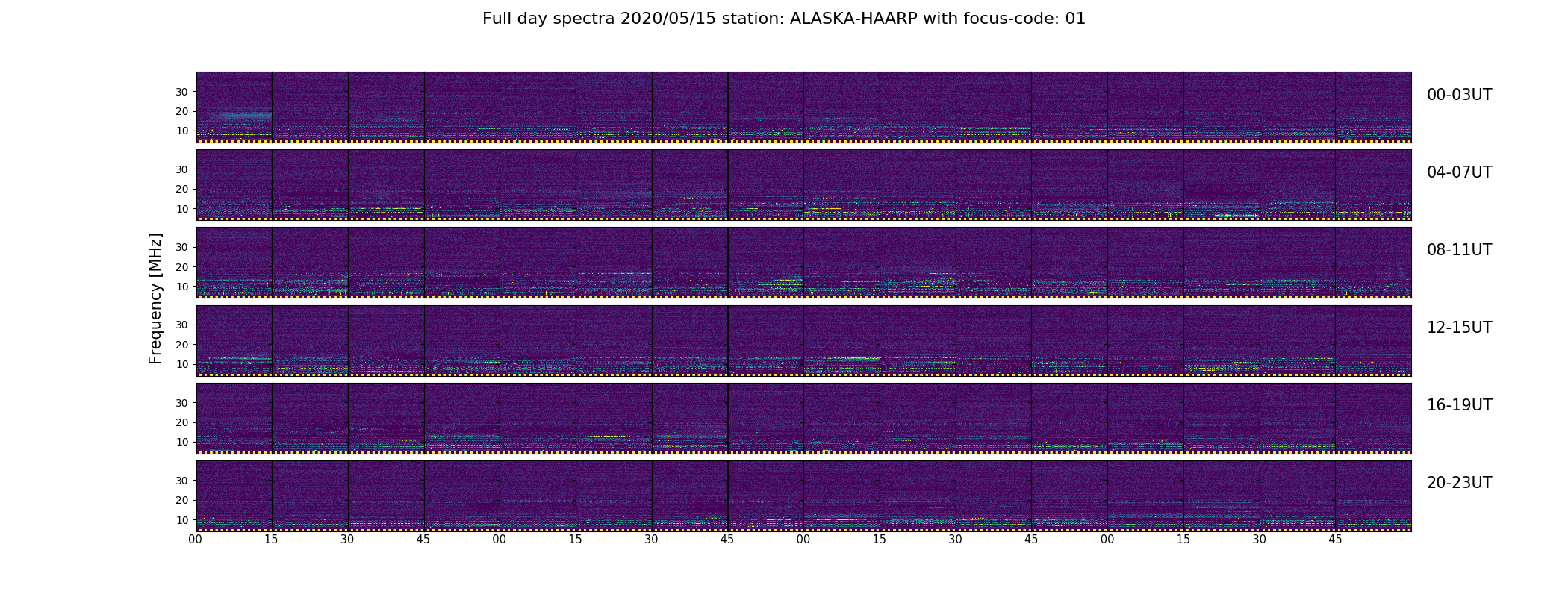 Full day spectra 2020/05/15 station: ALASKA-HAARP with focus-code: 01

Frequency [MHz]

30
20
10

00-03UT

30
20
10

04-07UT

30
20
10

08-11UT

30
20
10

12-15UT

30
20
10

16-19UT

30
20
10

20-23UT

00 15 30 45 00 15 30 45 00 15 30 45 00 15 30 45